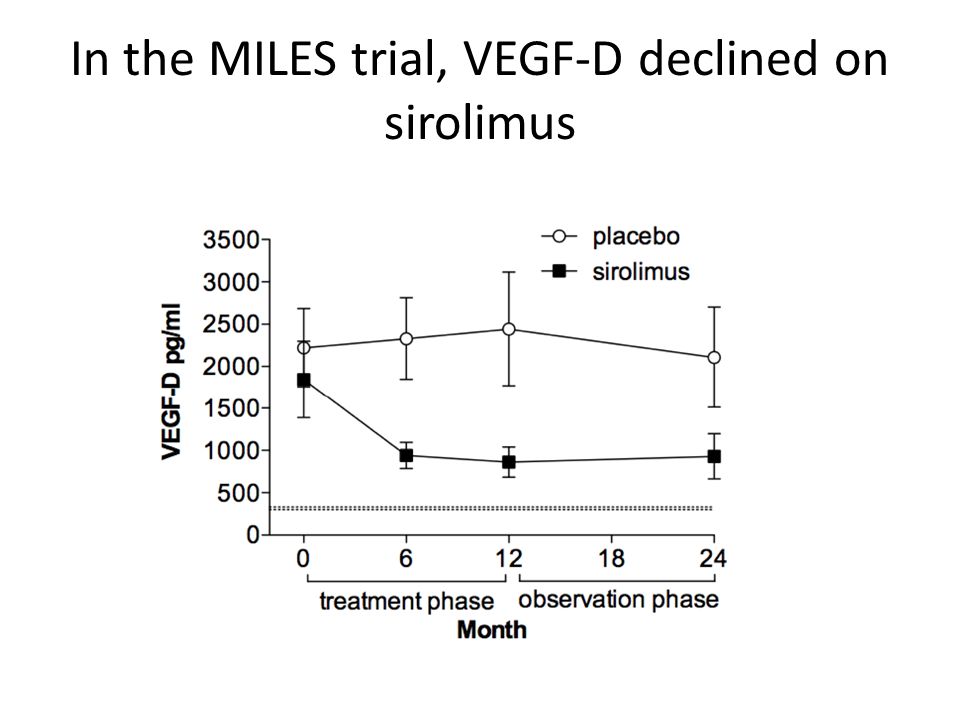 In the MILES trial, VEGF-D declined on sirolimus

placebo
sirolimus

VEGF-D pg/ml

3500
3000
2500
2000
1500
1000
500
0

0
6
12
18
24

treatment phase
observation phase
Month